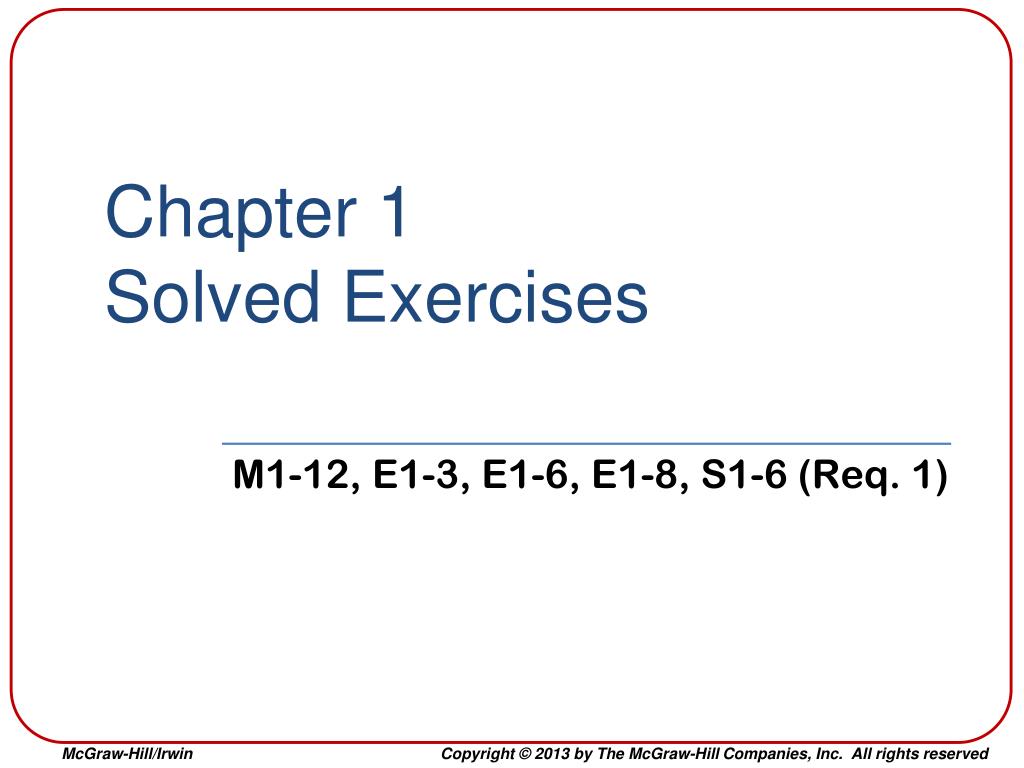 Chapter 1
Solved Exercises

M1-12, E1-3, E1-6, E1-8, S1-6 (Req. 1)

McGraw-Hill/Irwin

Copyright © 2013 by The McGraw-Hill Companies, Inc. All rights reserved